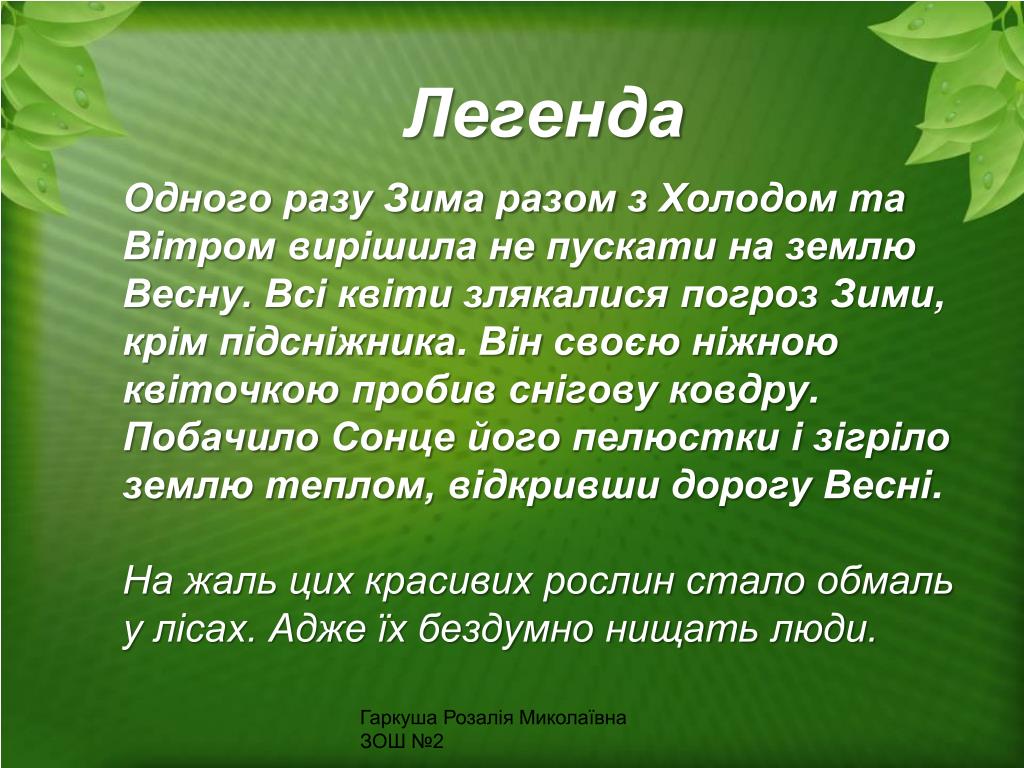 Легенда

Одного разу Зима разом з Холодом та Вітром вирішила не пускати на землю Весну. Всі квіти злякалися погроз Зими, крім підсніжника. Він своєю ніжною квіточкою пробив снігову ковдру. Побачило Сонце його пелюстки і зігріло землю теплом, відкривши дорогу Весні.

На жаль цих красивих рослин стало обмаль у лісах. Адже їх бездумно нищать люди.

Гаркуша Розалія Миколаївна
ЗОШ №2